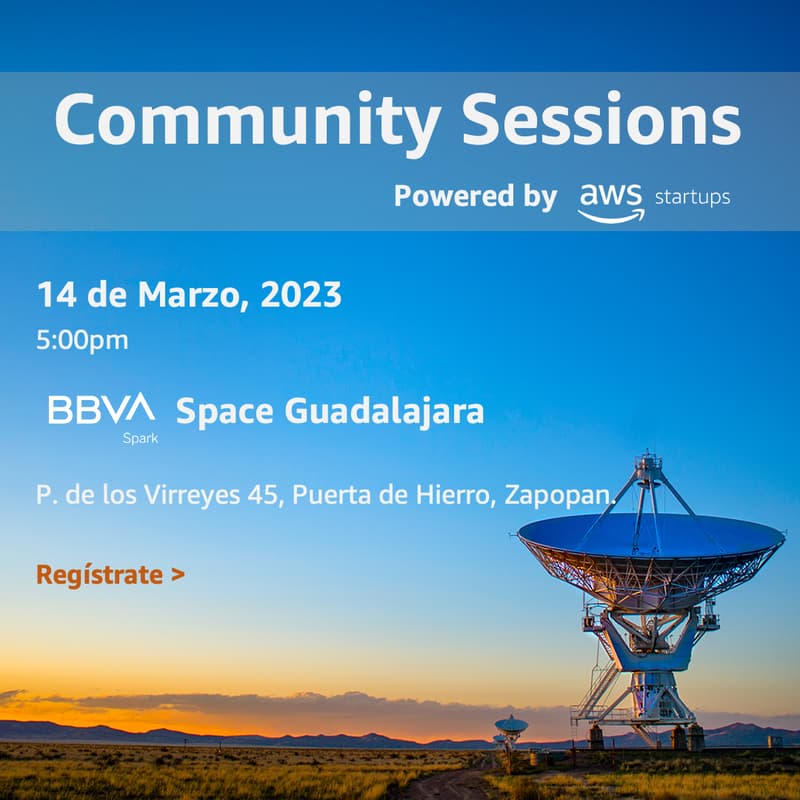 Community Sessions

Powered by aws startups

14 de Marzo, 2023

5:00pm

BBVA Spark Space Guadalajara

P. de los Virreyes 45, Puerta de Hierro, Zapopan.

Regístrate >